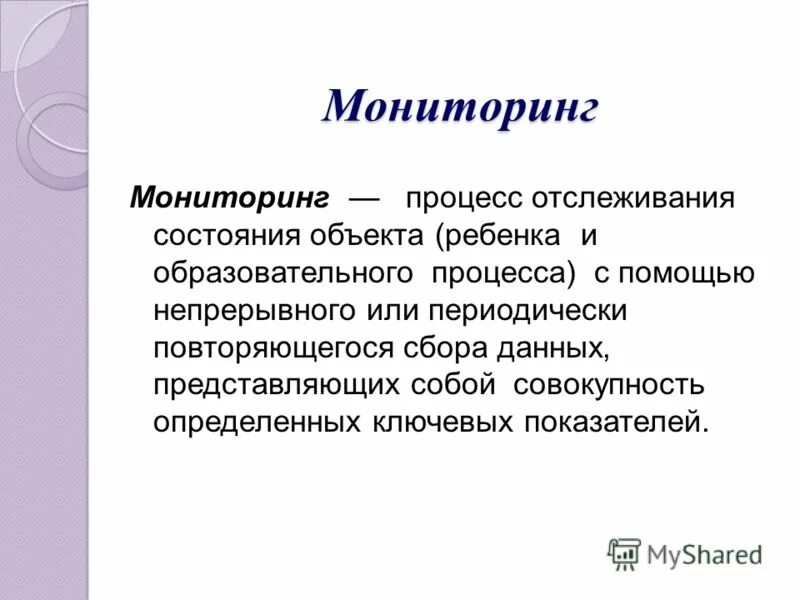 Мониторинг

Мониторинг — процесс отслеживания состояния объекта (ребенка и образовательного процесса) с помощью непрерывного или периодически повторяющегося сбора данных, представляющих собой совокупность определенных ключевых показателей.

MyShared